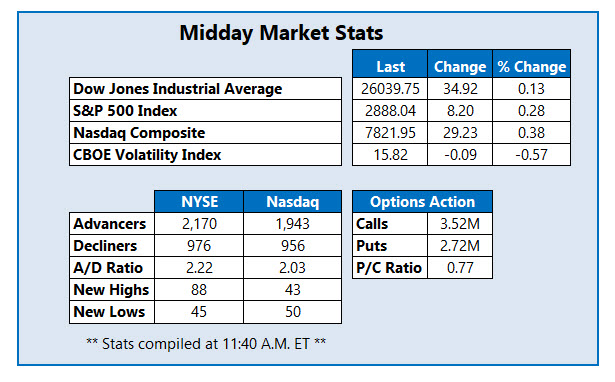 Midday Market Stats

|  | Last | Change | % Change |
|---|---|---|---|
| Dow Jones Industrial Average | 26039.75 | 34.92 | 0.13 |
| S&P 500 Index | 2888.04 | 8.20 | 0.28 |
| Nasdaq Composite | 7821.95 | 29.23 | 0.38 |
| CBOE Volatility Index | 15.82 | -0.09 | -0.57 |

|  | NYSE | Nasdaq |
|---|---|---|
| Advancers | 2,170 | 1,943 |
| Decliners | 976 | 956 |
| A/D Ratio | 2.22 | 2.03 |
| New Highs | 88 | 43 |
| New Lows | 45 | 50 |

| Options Action | |
|---|---|
| Calls | 3.52M |
| Puts | 2.72M |
| P/C Ratio | 0.77 |

** Stats compiled at 11:40 A.M. ET **